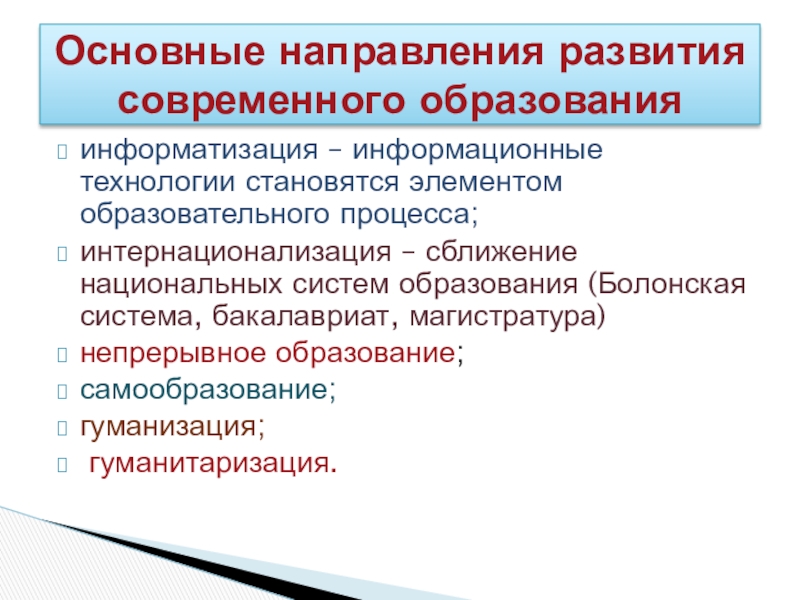 Основные направления развития современного образования

информатизация – информационные технологии становятся элементом образовательного процесса;

интернационализация – сближение национальных систем образования (Болонская система, бакалавриат, магистратура)

непрерывное образование;

самообразование;

гуманизация;

гуманитаризация.